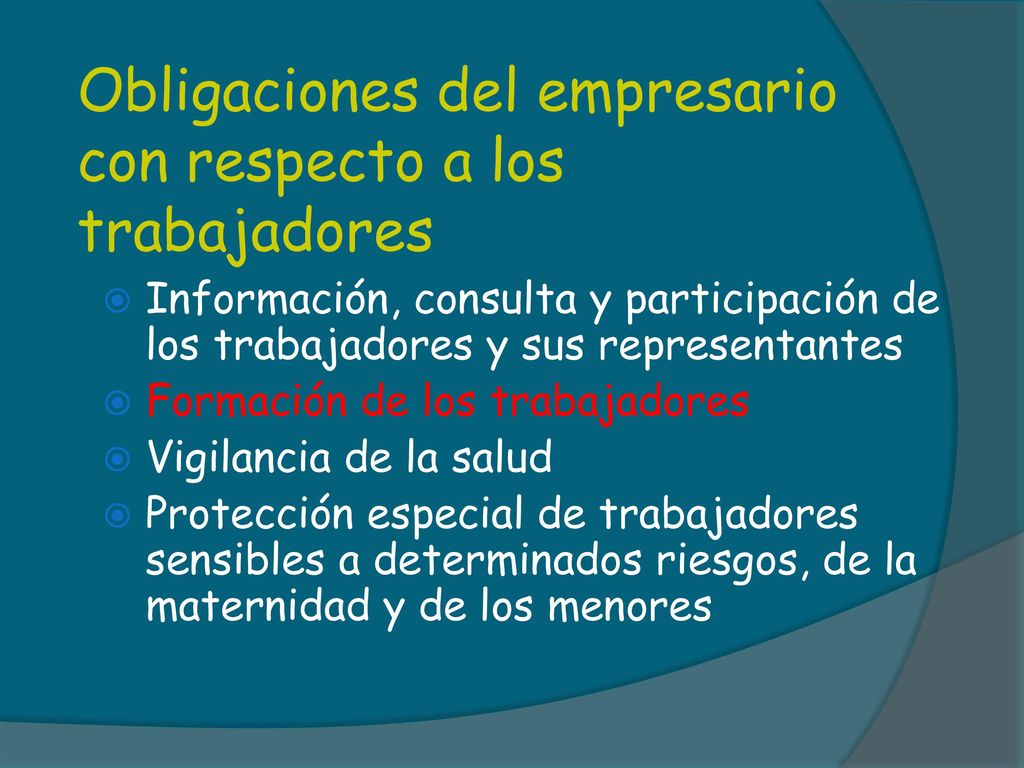 Obligaciones del empresario con respecto a los trabajadores

Información, consulta y participación de los trabajadores y sus representantes
Formación de los trabajadores
Vigilancia de la salud
Protección especial de trabajadores sensibles a determinados riesgos, de la maternidad y de los menores